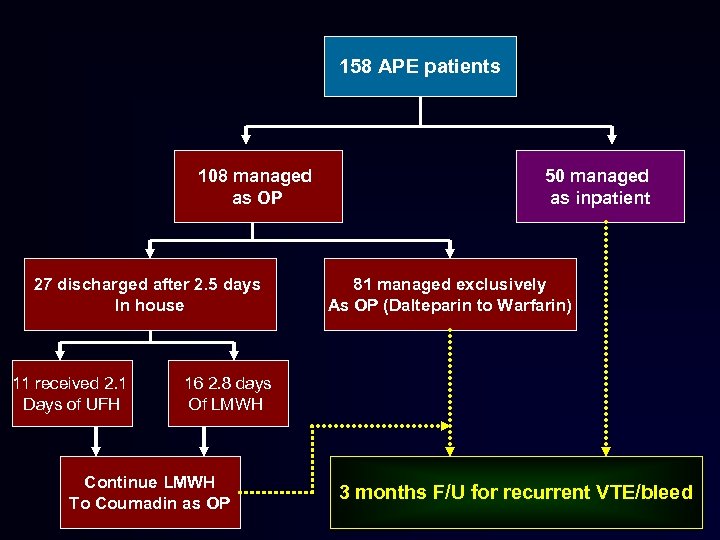 158 APE patients

108 managed as OP

50 managed as inpatient

27 discharged after 2.5 days In house

81 managed exclusively As OP (Dalteparin to Warfarin)

11 received 2.1 Days of UFH

16 2.8 days Of LMWH

Continue LMWH To Coumadin as OP

3 months F/U for recurrent VTE/bleed